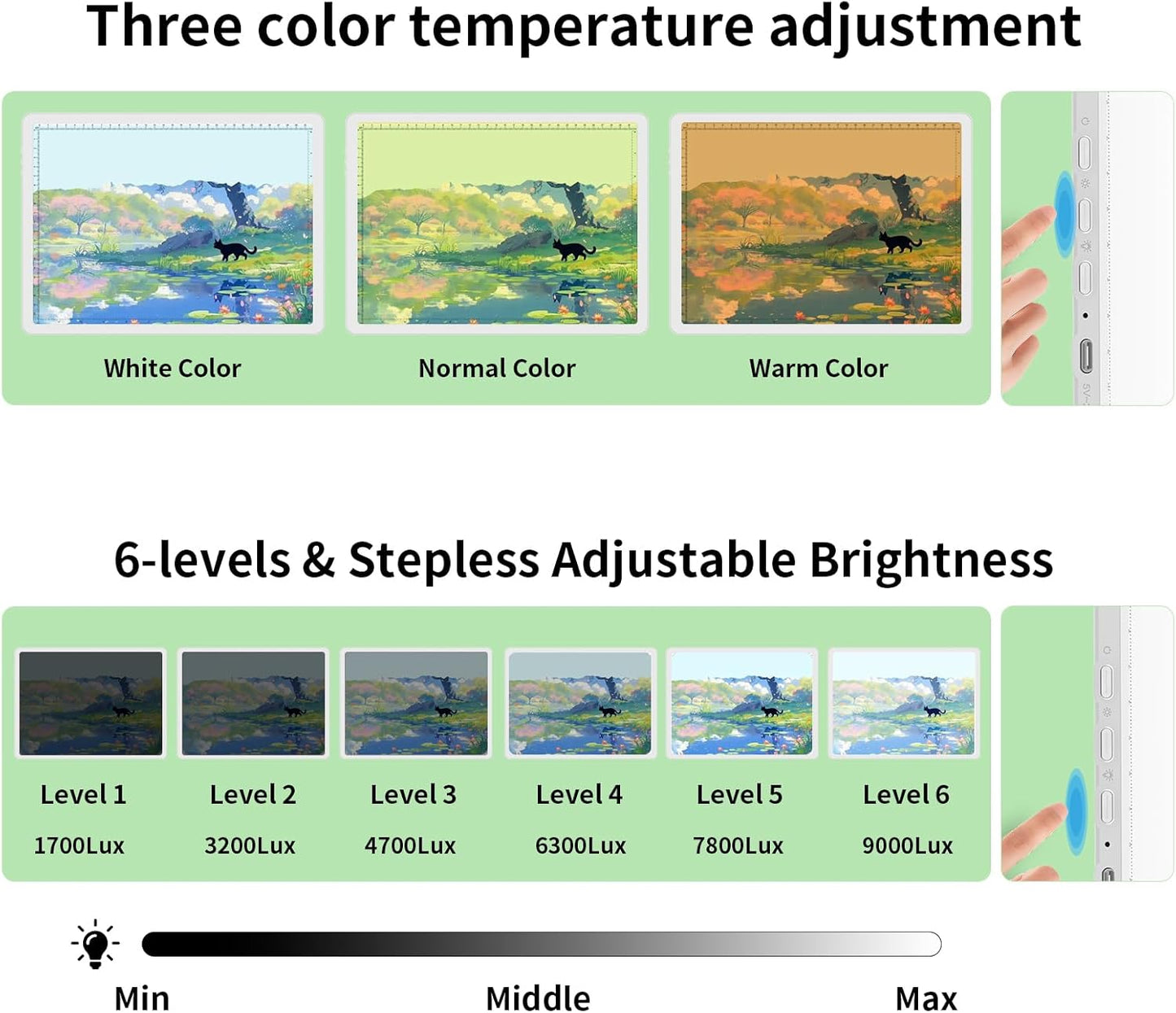 Three color temperature adjustment

White Color

Normal Color

Warm Color

6-levels & Stepless Adjustable Brightness

Level 1
1700Lux

Level 2
3200Lux

Level 3
4700Lux

Level 4
6300Lux

Level 5
7800Lux

Level 6
9000Lux

Min

Middle

Max